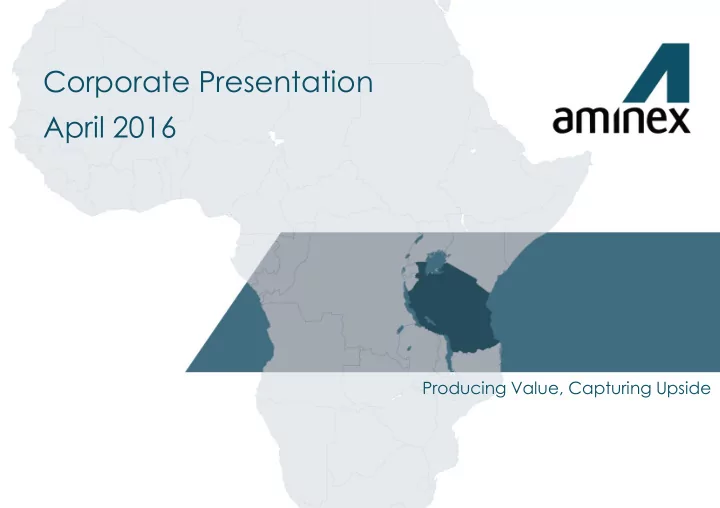 Corporate Presentation
April 2016

aminex

Producing Value, Capturing Upside